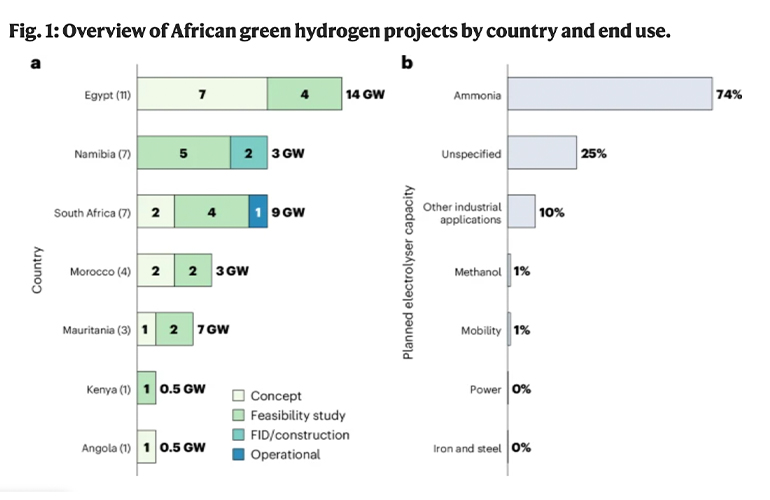 Fig. 1: Overview of African green hydrogen projects by country and end use.

a

Country

Egypt (11) 7 4 14 GW

Namibia (7) 5 2 3 GW

South Africa (7) 2 4 1 9 GW

Morocco (4) 2 2 3 GW

Mauritania (3) 1 2 7 GW

Kenya (1) 1 0.5 GW

Angola (1) 1 0.5 GW

Concept
Feasibility study
FID/construction
Operational

b

Planned electrolyser capacity

Ammonia 74%

Unspecified 25%

Other industrial applications 10%

Methanol 1%

Mobility 1%

Power 0%

Iron and steel 0%